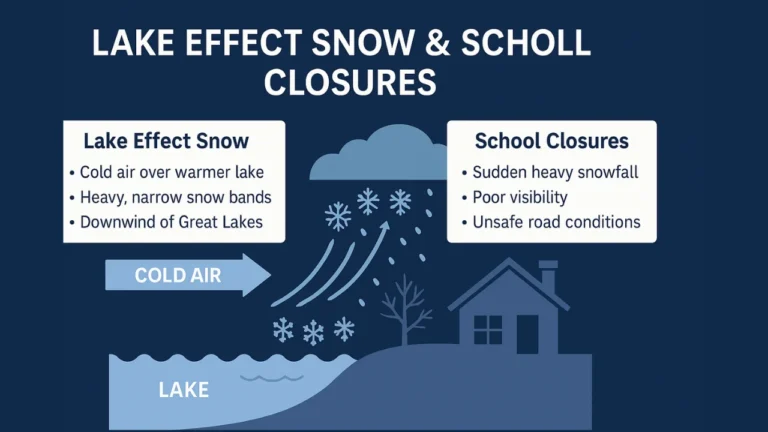 LAKE EFFECT SNOW & SCHOLL CLOSURES

Lake Effect Snow
• Cold air over warmer lake
• Heavy, narrow snow bands
• Downwind of Great Lakes

School Closures
• Sudden heavy snowfall
• Poor visibility
• Unsafe road conditions

COLD AIR

LAKE